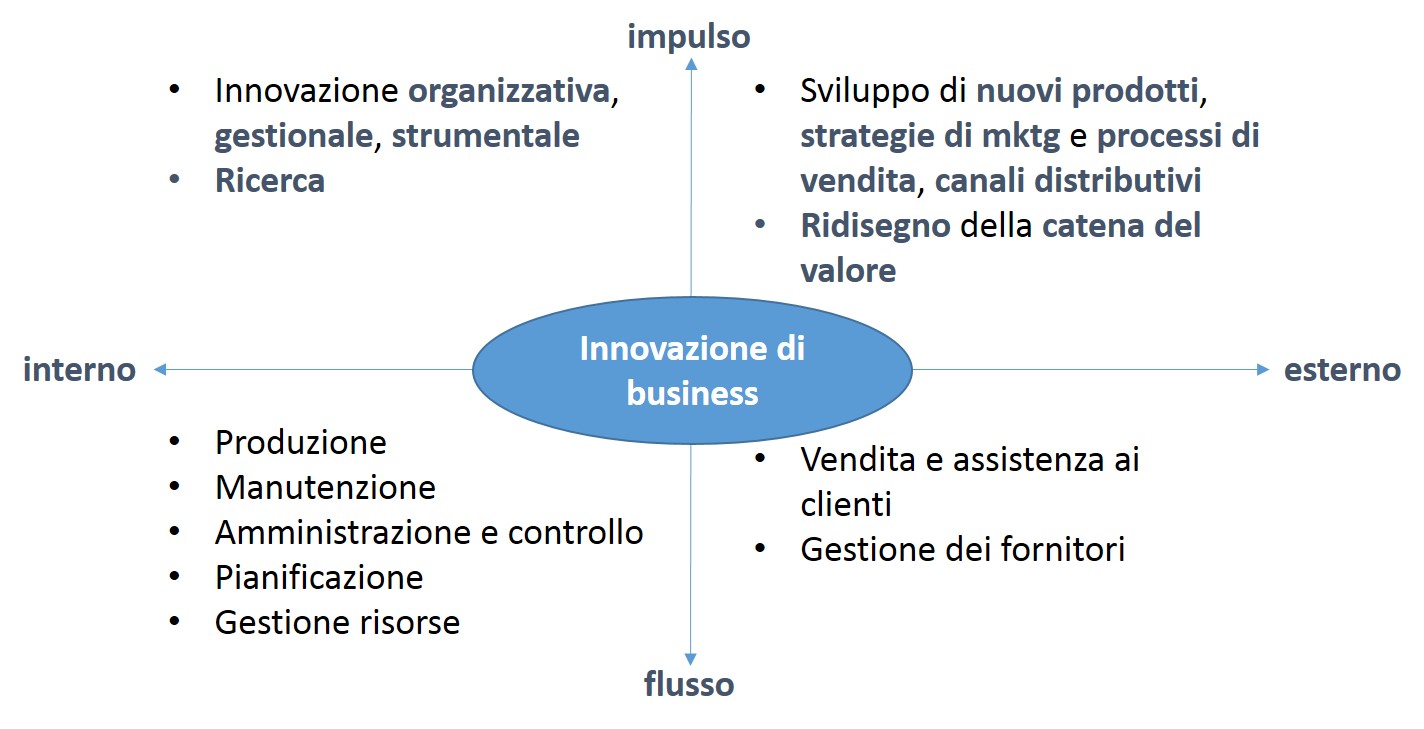 impulso

• Innovazione organizzativa, gestionale, strumentale
• Ricerca

• Sviluppo di nuovi prodotti, strategie di mktg e processi di vendita, canali distributivi
• Ridisegno della catena del valore

interno

Innovazione di business

esterno

• Produzione
• Manutenzione
• Amministrazione e controllo
• Pianificazione
• Gestione risorse

• Vendita e assistenza ai clienti
• Gestione dei fornitori

flusso